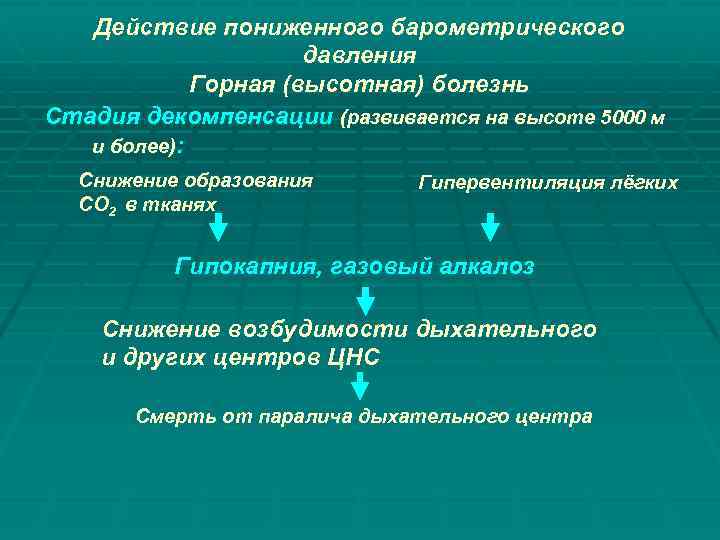 Действие пониженного барометрического давления
Горная (высотная) болезнь

Стадия декомпенсации (развивается на высоте 5000 м и более):

Снижение образования $CO_2$ в тканях

Гипервентиляция лёгких

Гипокапния, газовый алкалоз

Снижение возбудимости дыхательного и других центров ЦНС

Смерть от паралича дыхательного центра